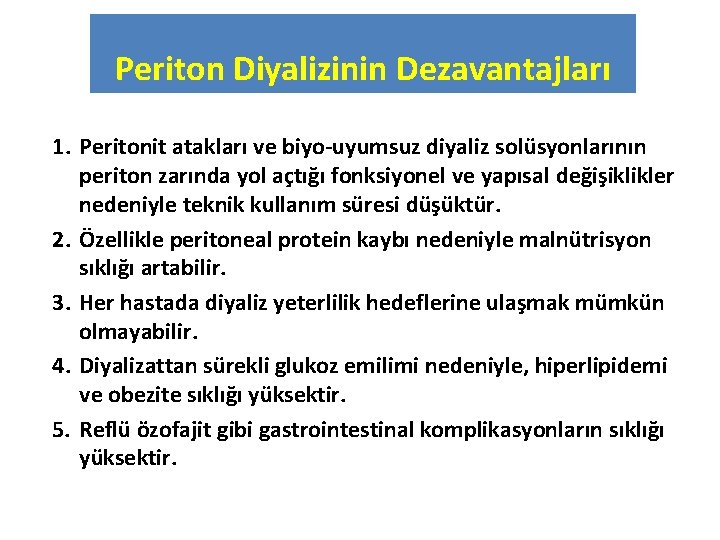 Periton Diyalizinin Dezavantajları

1. Peritonit atakları ve biyo-uyumsuz diyaliz solüsyonlarının periton zarında yol açtığı fonksiyonel ve yapısal değişiklikler nedeniyle teknik kullanım süresi düşüktür.

2. Özellikle peritoneal protein kaybı nedeniyle malnütrisyon sıklığı artabilir.

3. Her hastada diyaliz yeterlilik hedeflerine ulaşmak mümkün olmayabilir.

4. Diyalizattan sürekli glukoz emilimi nedeniyle, hiperlipidemi ve obezite sıklığı yüksektir.

5. Reflü özofajit gibi gastrointestinal komplikasyonların sıklığı yüksektir.